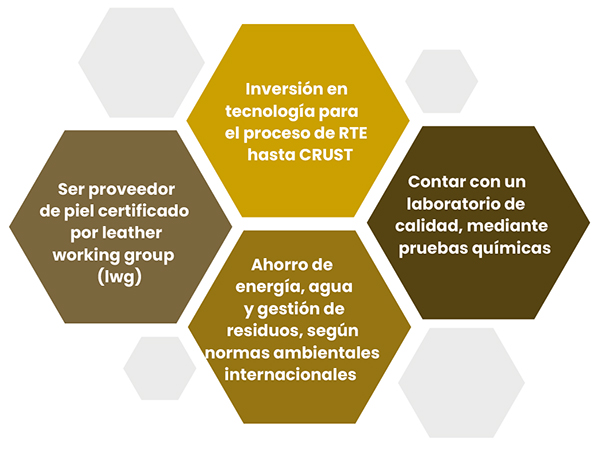 Inversión en tecnología para el proceso de RTE hasta CRUST

Ser proveedor de piel certificado por leather working group (lwg)

Contar con un laboratorio de calidad, mediante pruebas químicas

Ahorro de energía, agua y gestión de residuos, según normas ambientales internacionales